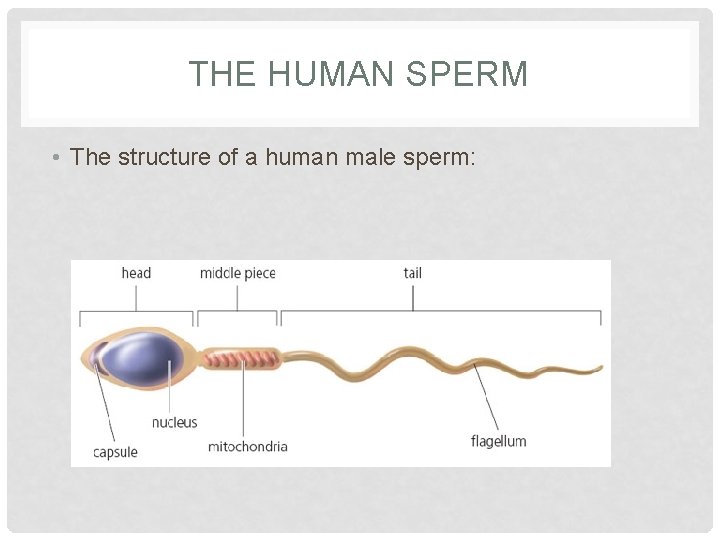 THE HUMAN SPERM

• The structure of a human male sperm:

head

middle piece

tail

nucleus

capsule

mitochondria

flagellum